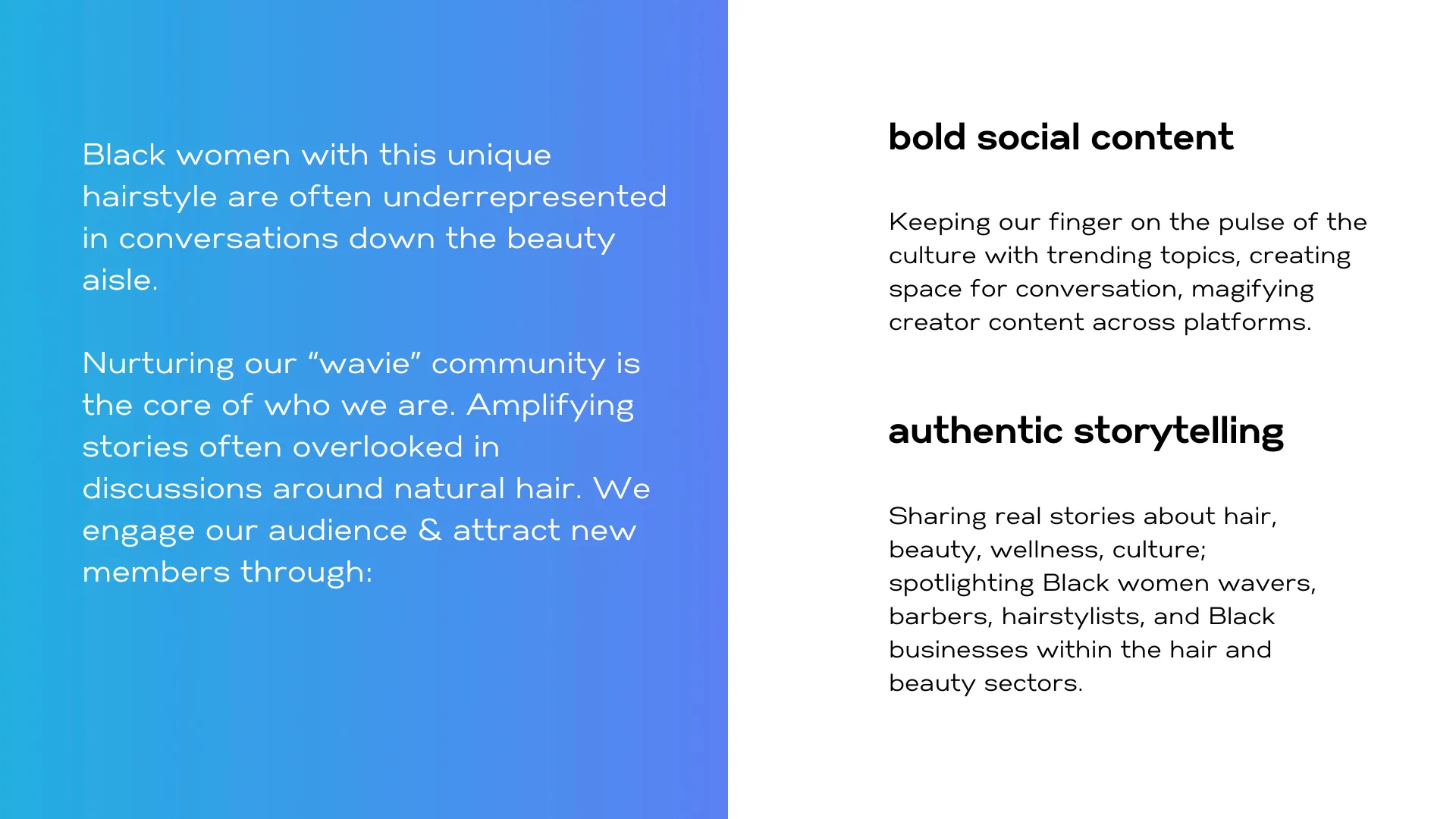 Black women with this unique hairstyle are often underrepresented in conversations down the beauty aisle.

Nurturing our “wavie” community is the core of who we are. Amplifying stories often overlooked in discussions around natural hair. We engage our audience & attract new members through:

bold social content

Keeping our finger on the pulse of the culture with trending topics, creating space for conversation, magifying creator content across platforms.

authentic storytelling

Sharing real stories about hair, beauty, wellness, culture; spotlighting Black women wavers, barbers, hairstylists, and Black businesses within the hair and beauty sectors.